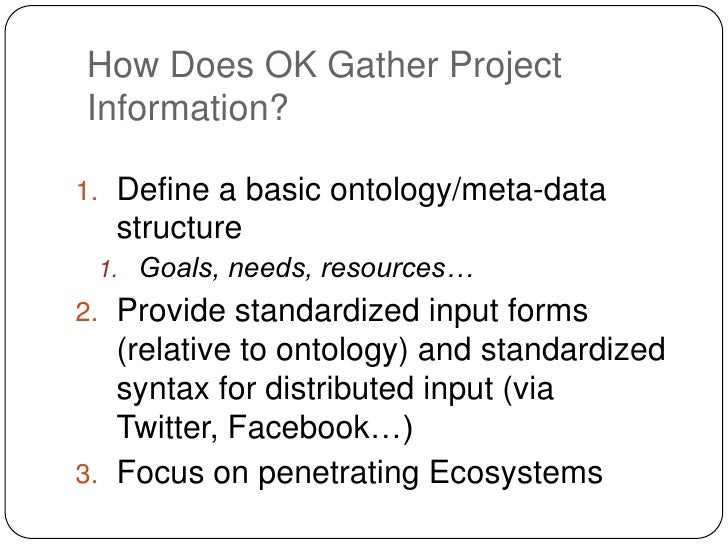 How Does OK Gather Project Information?

1. Define a basic ontology/meta-data structure
   1. Goals, needs, resources…
2. Provide standardized input forms (relative to ontology) and standardized syntax for distributed input (via Twitter, Facebook…)
3. Focus on penetrating Ecosystems